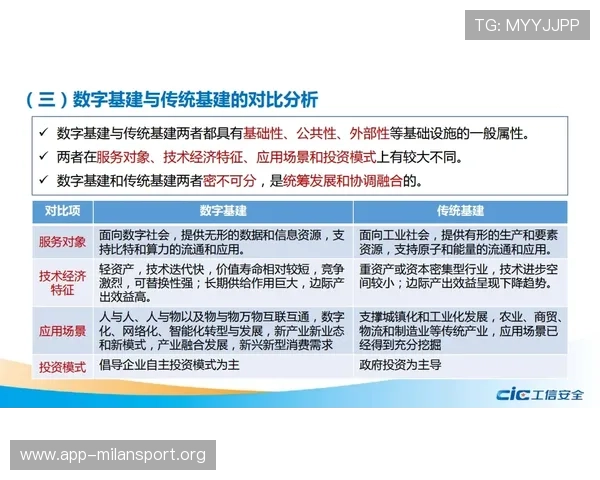 TG: MYYJJPP

（三）数字基建与传统基建的对比分析

✓ 数字基建与传统基建两者都具有基础性、公共性、外部性等基础设施的一般属性。
✓ 两者在服务对象、技术经济特征、应用场景和投资模式上有较大不同。
✓ 数字基建和传统基建两者密不可分，是统筹发展和协调融合的。

| 对比项 | 数字基建 | 传统基建 |
|---|---|---|
| 服务对象 | 面向数字社会，提供无形的数据和信息资源，支持比特和算力的流通和应用。 | 面向工业社会，提供有形的生产和要素资源，支持原子和能量的流通和应用。 |
| 技术经济特征 | 轻资产，技术迭代快，价值寿命相对较短，竞争激烈，可替换性强；长期供给作用巨大，边际产出效益高。 | 重资产或资本密集型行业，技术进步空间较小；边际产出效益呈现下降趋势。 |
| 应用场景 | 人与人、人与物以及物与物万物互联互通，数字化、网络化、智能化转型与发展，新产业新业态和新模式，产业融合发展，新兴新型消费需求 | 支撑城镇化和工业化发展，农业、商贸、物流和制造业等传统产业，应用场景已经得到充分挖掘 |
| 投资模式 | 倡导企业自主投资模式为主 | 政府投资为主导 |

cic 工信安全

www.app-milansport.org